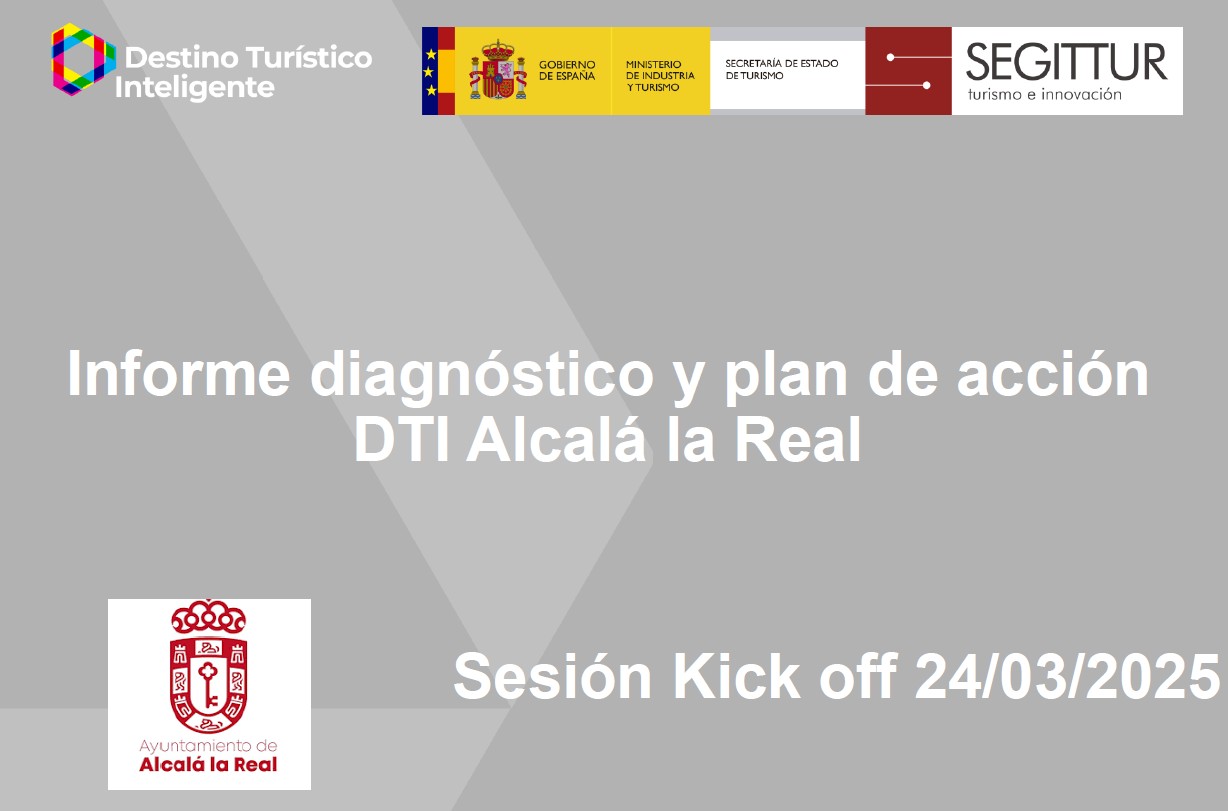 Destino Turístico Inteligente

GOBIERNO DE ESPAÑA

MINISTERIO DE INDUSTRIA Y TURISMO

SECRETARÍA DE ESTADO DE TURISMO

SEGITTUR
turismo e innovación

Informe diagnóstico y plan de acción DTI Alcalá la Real

Ayuntamiento de
Alcalá la Real

Sesión Kick off 24/03/2025